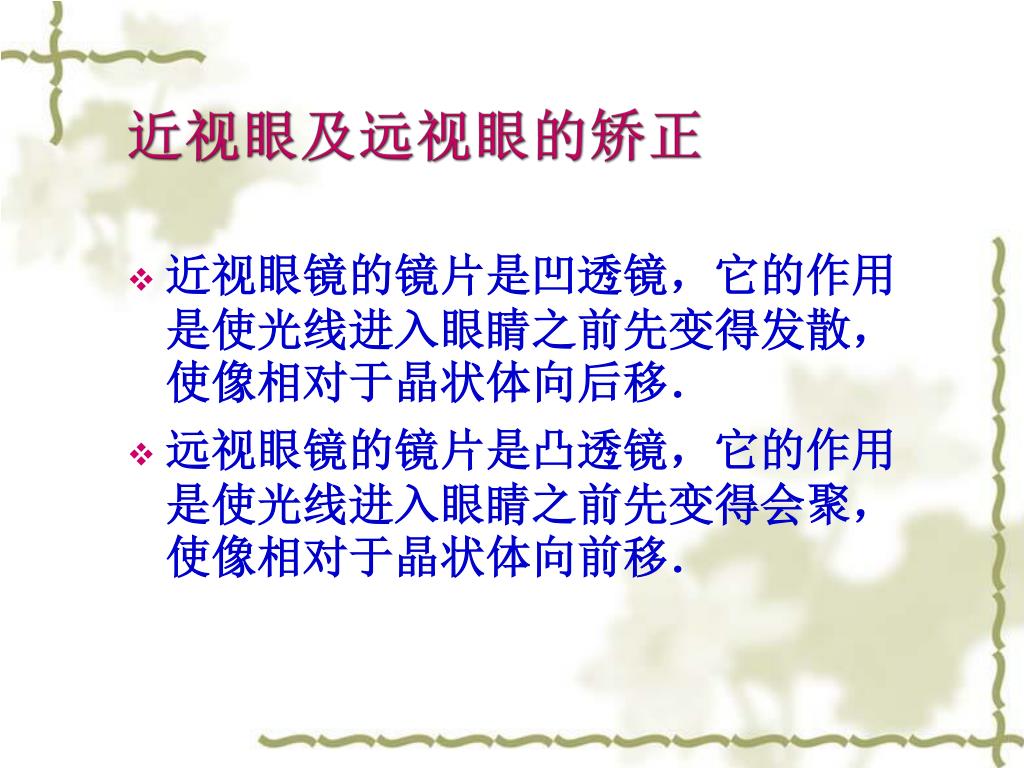 近视眼及远视眼的矫正

❖ 近视眼镜的镜片是凹透镜，它的作用是使光线进入眼睛之前先变得发散，使像相对于晶状体向后移.

❖ 远视眼镜的镜片是凸透镜，它的作用是使光线进入眼睛之前先变得会聚，使像相对于晶状体向前移.